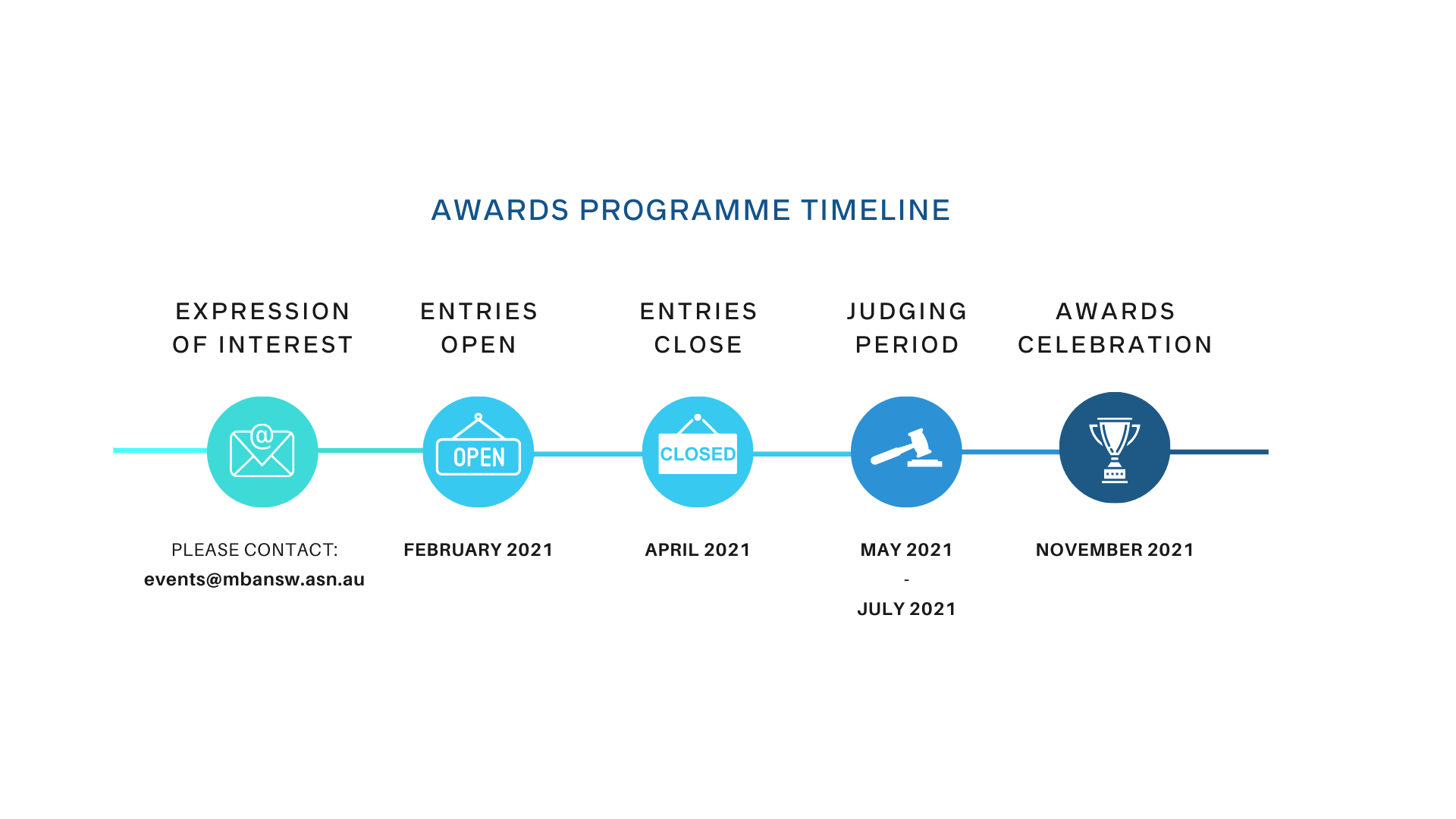 AWARDS PROGRAMME TIMELINE

EXPRESSION OF INTEREST

@

PLEASE CONTACT:
events@mbansw.asn.au

ENTRIES OPEN

OPEN

FEBRUARY 2021

ENTRIES CLOSE

CLOSED

APRIL 2021

JUDGING PERIOD

MAY 2021
-
JULY 2021

AWARDS CELEBRATION

NOVEMBER 2021